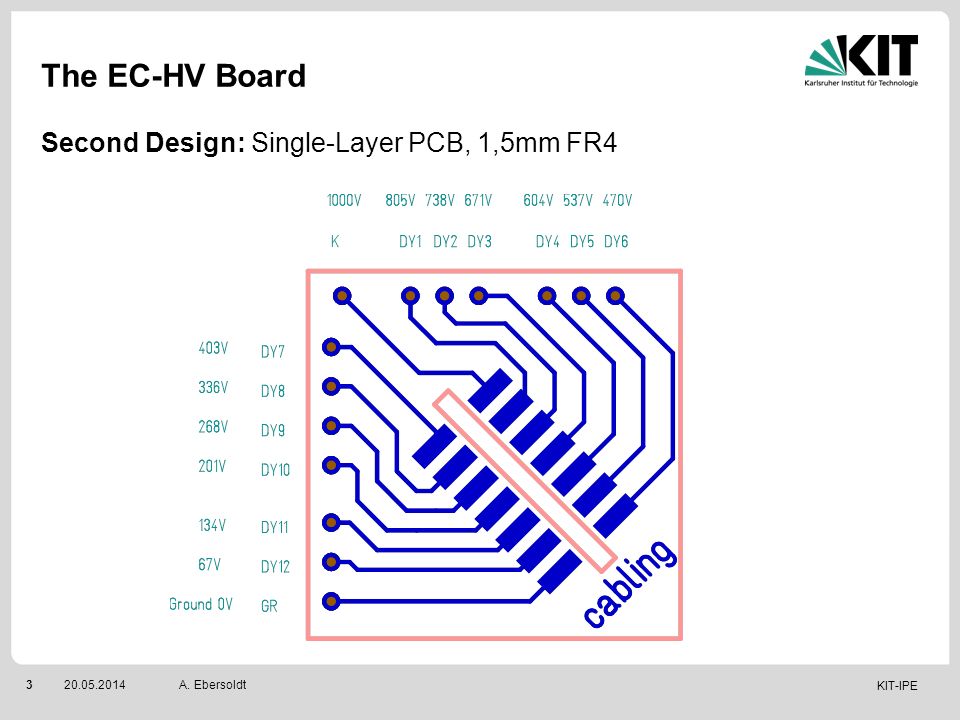 The EC-HV Board

KIT
Karlsruher Institut für Technologie

Second Design: Single-Layer PCB, 1,5mm FR4

1000V 805V 738V 671V 604V 537V 470V

K DY1 DY2 DY3 DY4 DY5 DY6

403V DY7
336V DY8
268V DY9
201V DY10
134V DY11
67V DY12
Ground 0V GR

cabling

3 20.05.2014 A. Ebersoldt

KIT-IPE